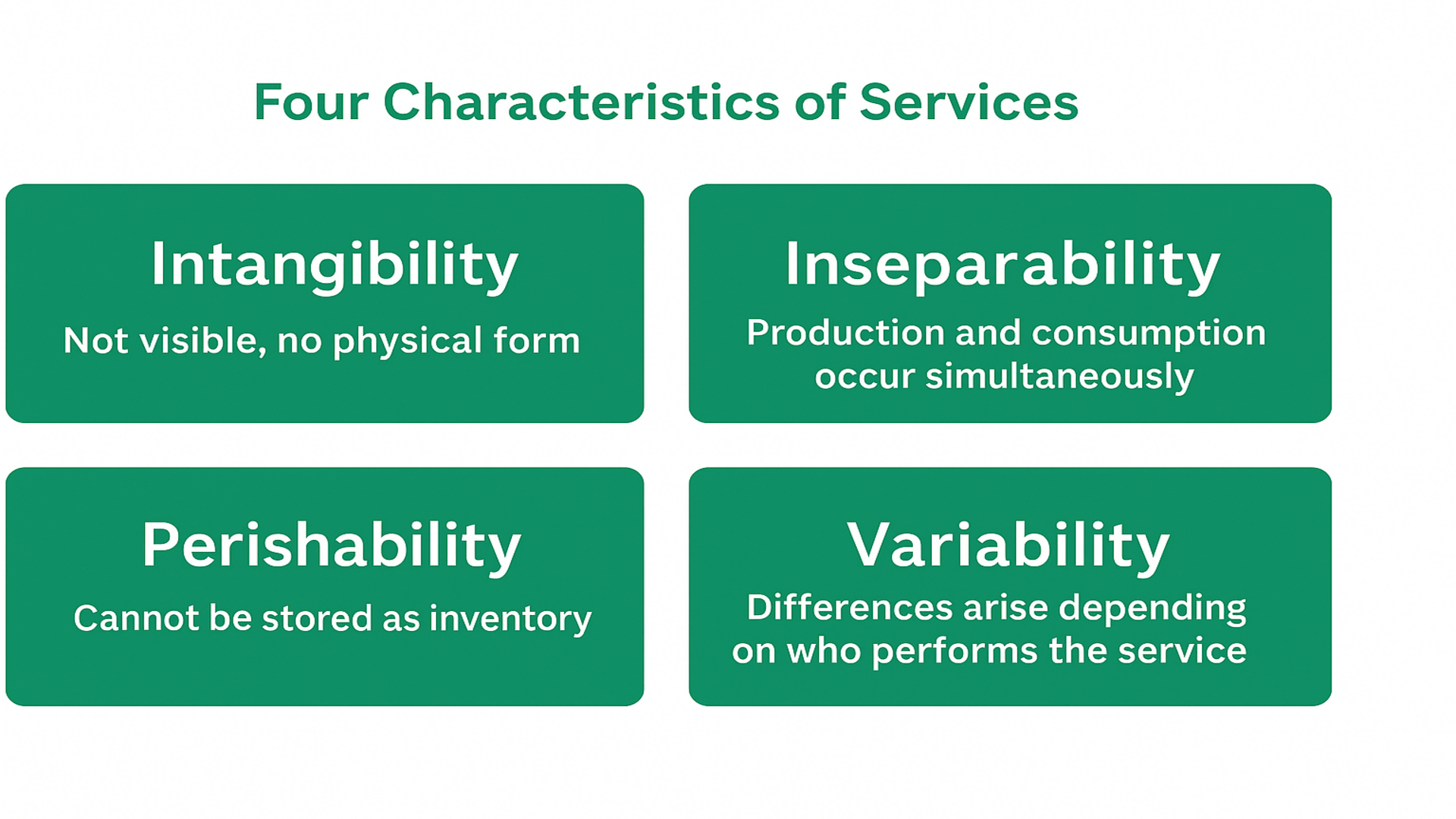 Four Characteristics of Services

Intangibility

Not visible, no physical form

Inseparability

Production and consumption occur simultaneously

Perishability

Cannot be stored as inventory

Variability

Differences arise depending on who performs the service